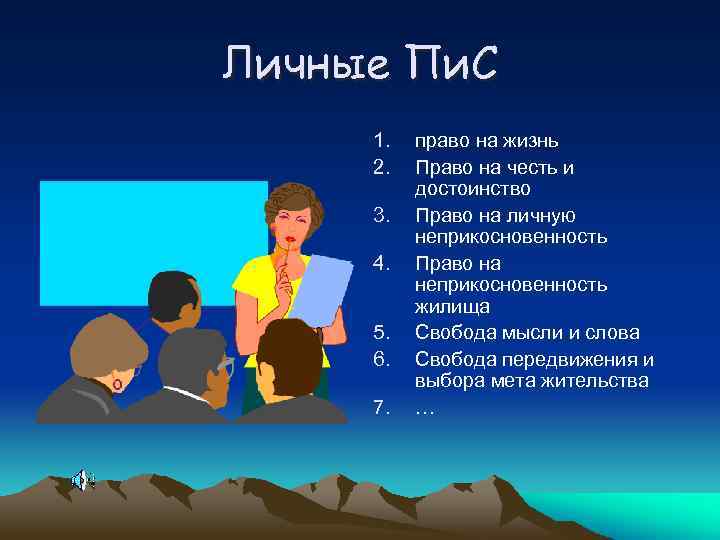 Личные ПиС

1. право на жизнь
2. Право на честь и достоинство
3. Право на личную неприкосновенность
4. Право на неприкосновенность жилища
5. Свобода мысли и слова
6. Свобода передвижения и выбора мета жительства
7. …